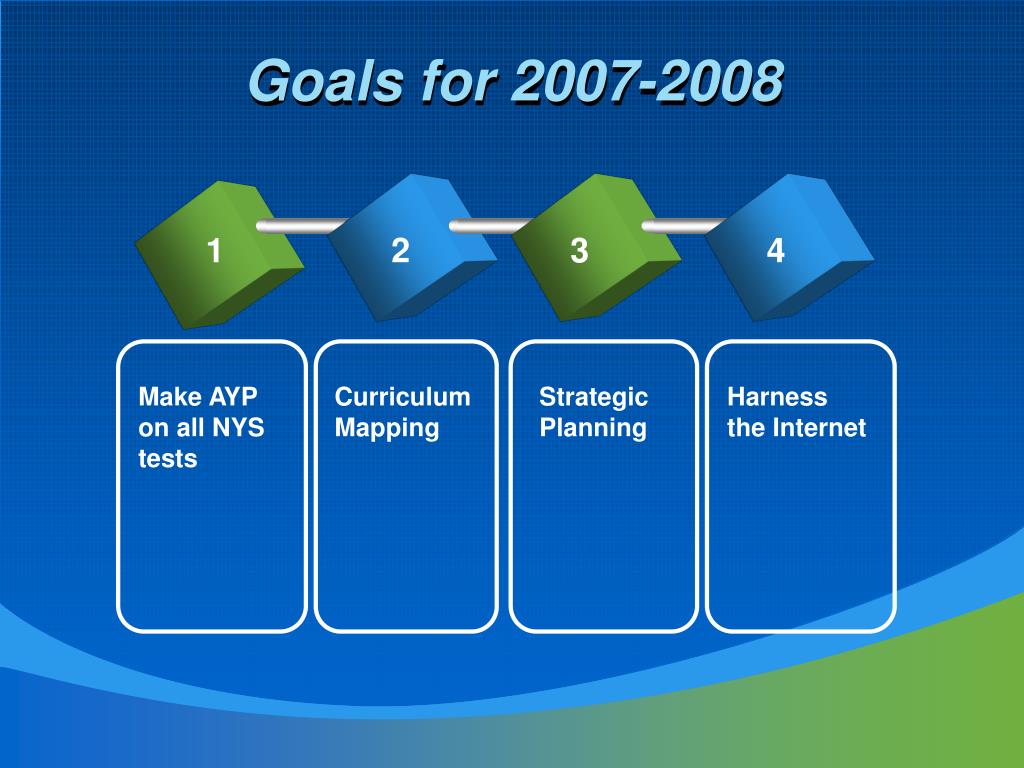 Goals for 2007-2008

1

2

3

4

Make AYP on all NYS tests

Curriculum Mapping

Strategic Planning

Harness the Internet